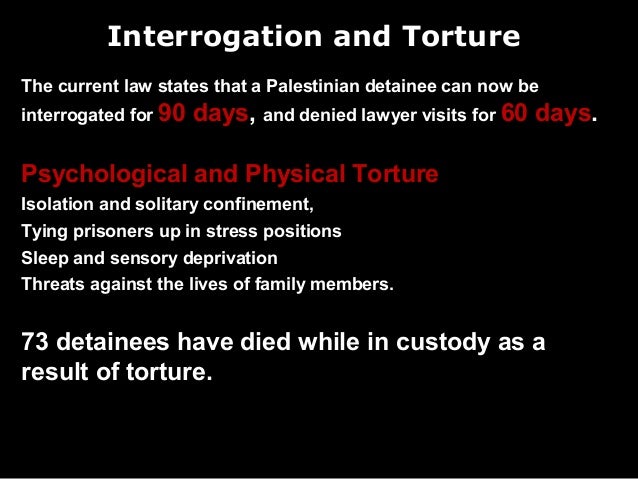 Interrogation and Torture

The current law states that a Palestinian detainee can now be interrogated for 90 days, and denied lawyer visits for 60 days.

Psychological and Physical Torture
Isolation and solitary confinement,
Tying prisoners up in stress positions
Sleep and sensory deprivation
Threats against the lives of family members.

73 detainees have died while in custody as a result of torture.